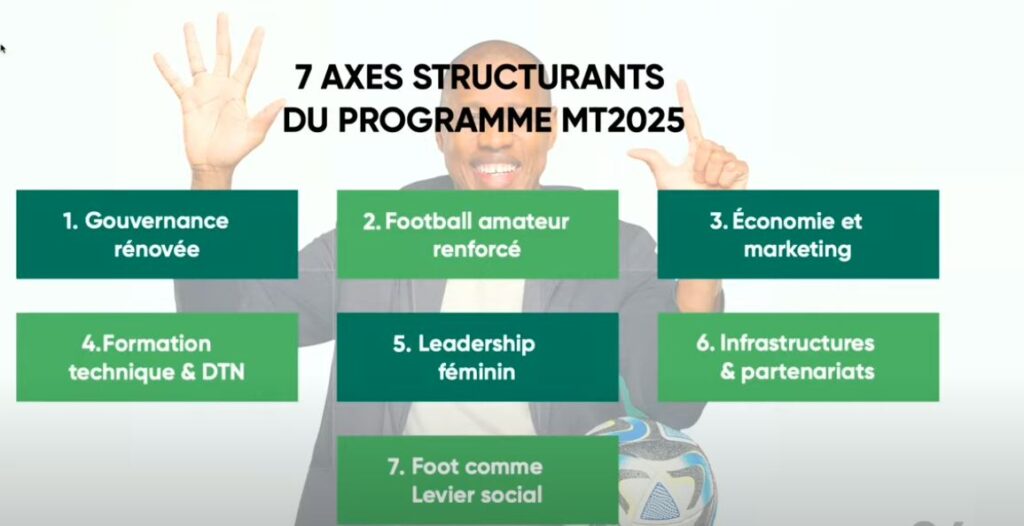 7 AXES STRUCTURANTS DU PROGRAMME MT2025

1. Gouvernance rénovée

2. Football amateur renforcé

3. Économie et marketing

4.Formation technique & DTN

5. Leadership féminin

6. Infrastructures & partenariats

7. Foot comme Levier social